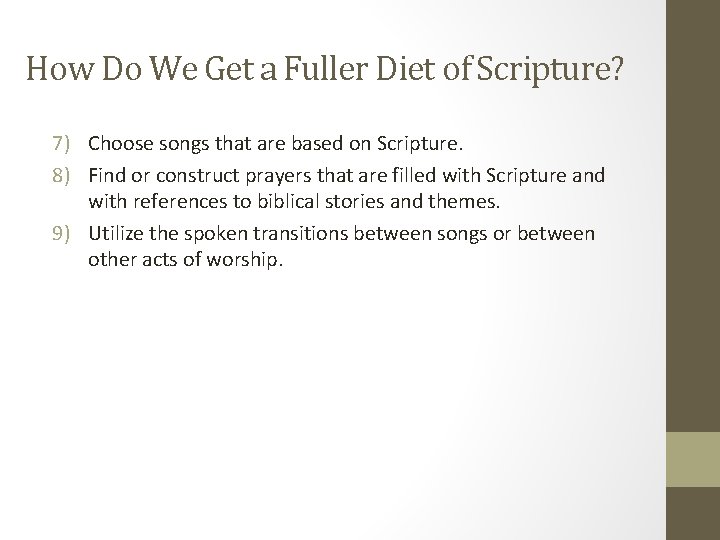 How Do We Get a Fuller Diet of Scripture?

7) Choose songs that are based on Scripture.

8) Find or construct prayers that are filled with Scripture and with references to biblical stories and themes.

9) Utilize the spoken transitions between songs or between other acts of worship.